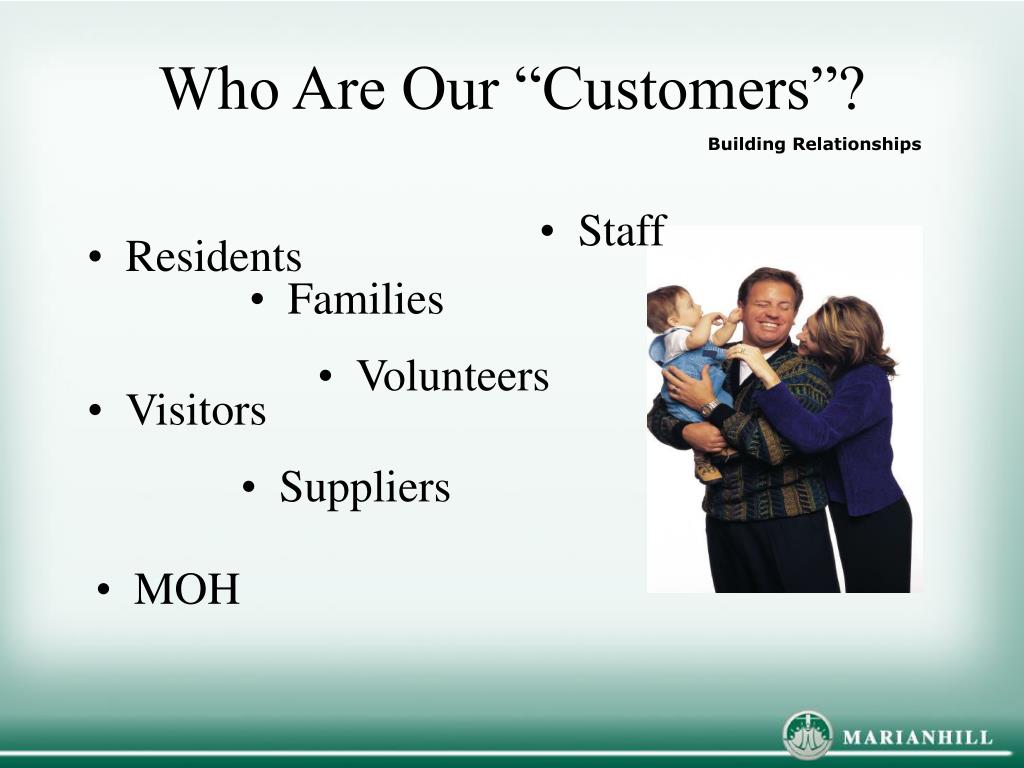 Who Are Our “Customers”?

Building Relationships

• Staff

• Residents

• Families

• Volunteers

• Visitors

• Suppliers

• MOH

MARIANHILL